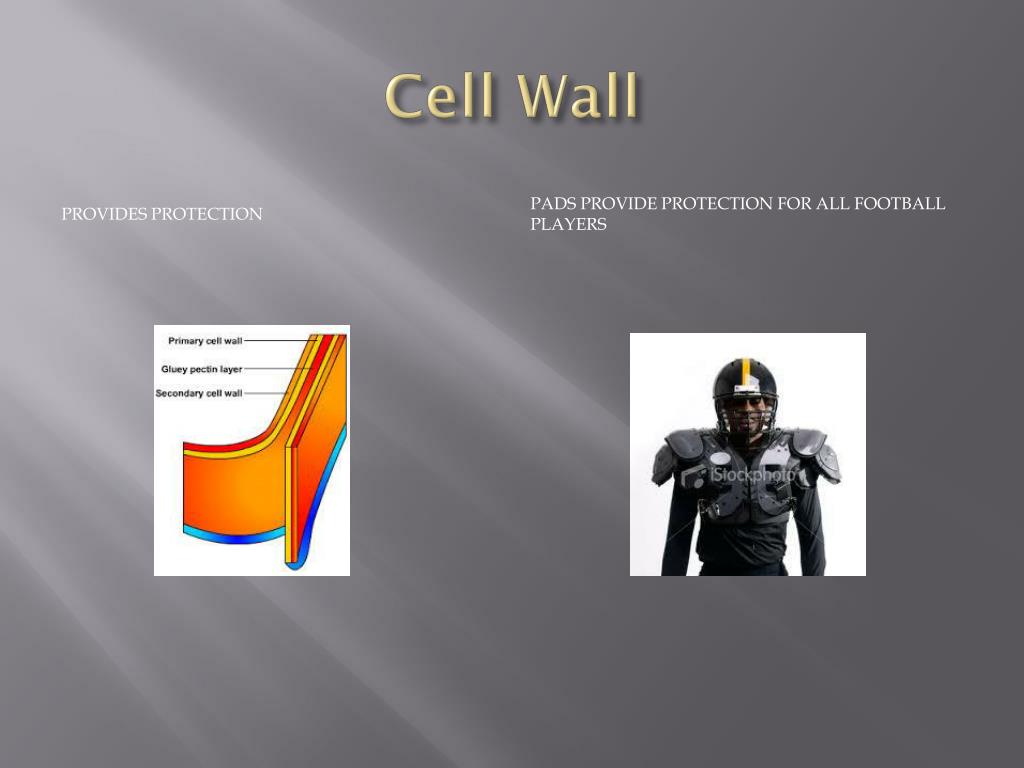 Cell Wall

PROVIDES PROTECTION

Primary cell wall
Gluey pectin layer
Secondary cell wall

PADS PROVIDE PROTECTION FOR ALL FOOTBALL PLAYERS

iStockphoto